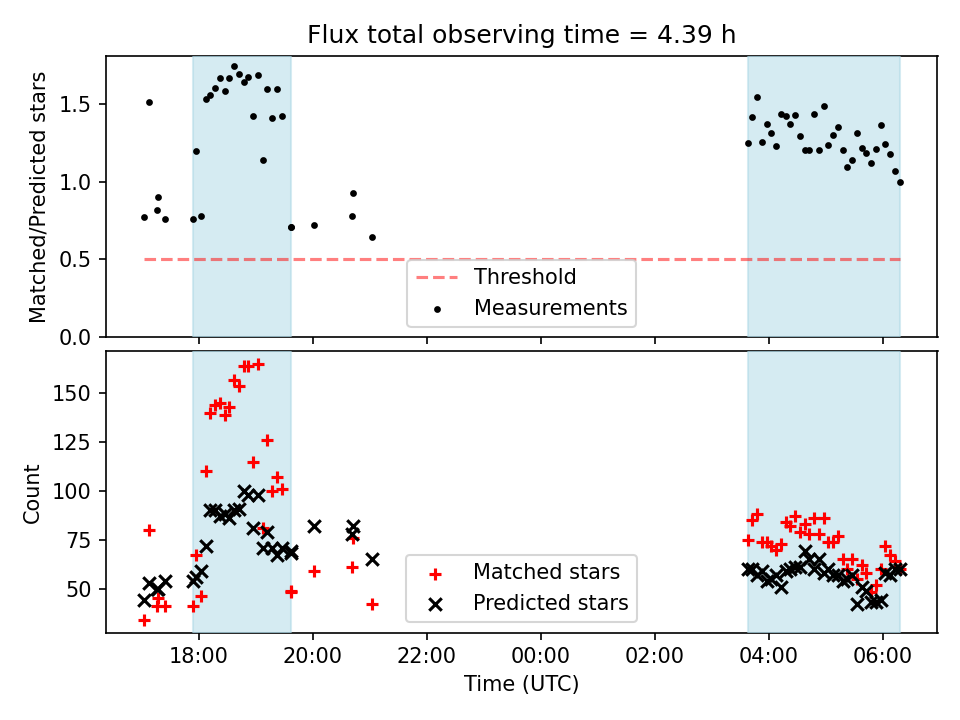 Flux total observing time = 4.39 h

Matched/Predicted stars

1.5
1.0
0.5
0.0

Threshold
Measurements

Count

150
125
100
75
50

Matched stars
Predicted stars

18:00
20:00
22:00
00:00
02:00
04:00
06:00

Time (UTC)